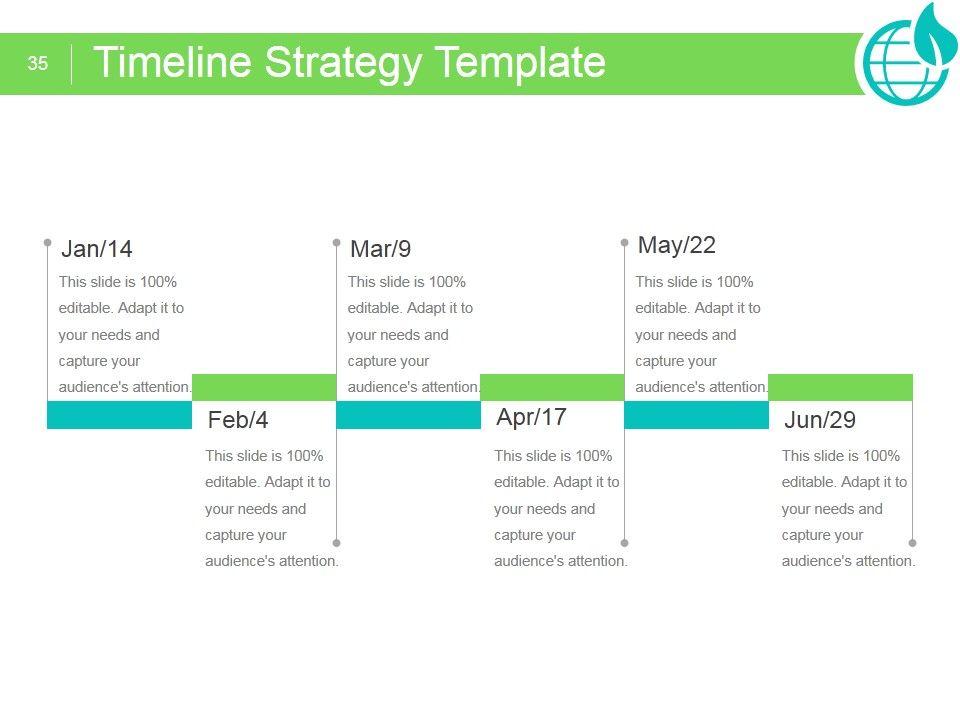 35

Timeline Strategy Template

Jan/14
This slide is 100% editable. Adapt it to your needs and capture your audience's attention.

Feb/4
This slide is 100% editable. Adapt it to your needs and capture your audience's attention.

Mar/9
This slide is 100% editable. Adapt it to your needs and capture your audience's attention.

Apr/17
This slide is 100% editable. Adapt it to your needs and capture your audience's attention.

May/22
This slide is 100% editable. Adapt it to your needs and capture your audience's attention.

Jun/29
This slide is 100% editable. Adapt it to your needs and capture your audience's attention.